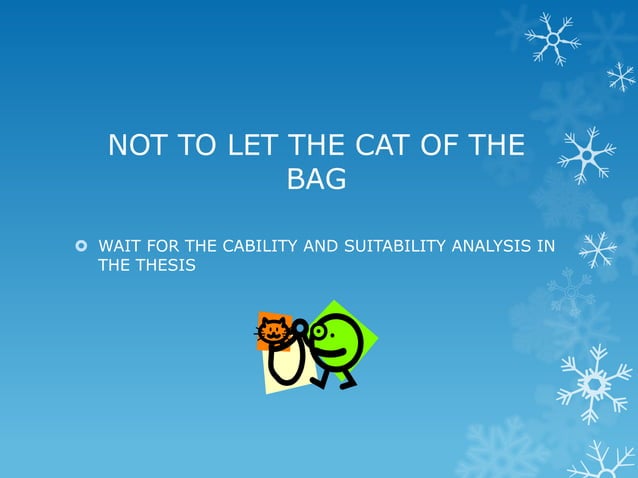 NOT TO LET THE CAT OF THE BAG

WAIT FOR THE CABILITY AND SUITABILITY ANALYSIS IN THE THESIS